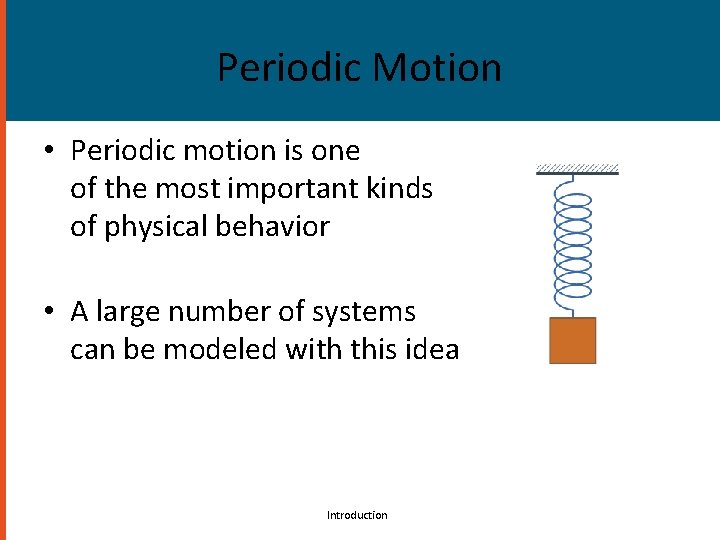 Periodic Motion

• Periodic motion is one of the most important kinds of physical behavior

• A large number of systems can be modeled with this idea

Introduction